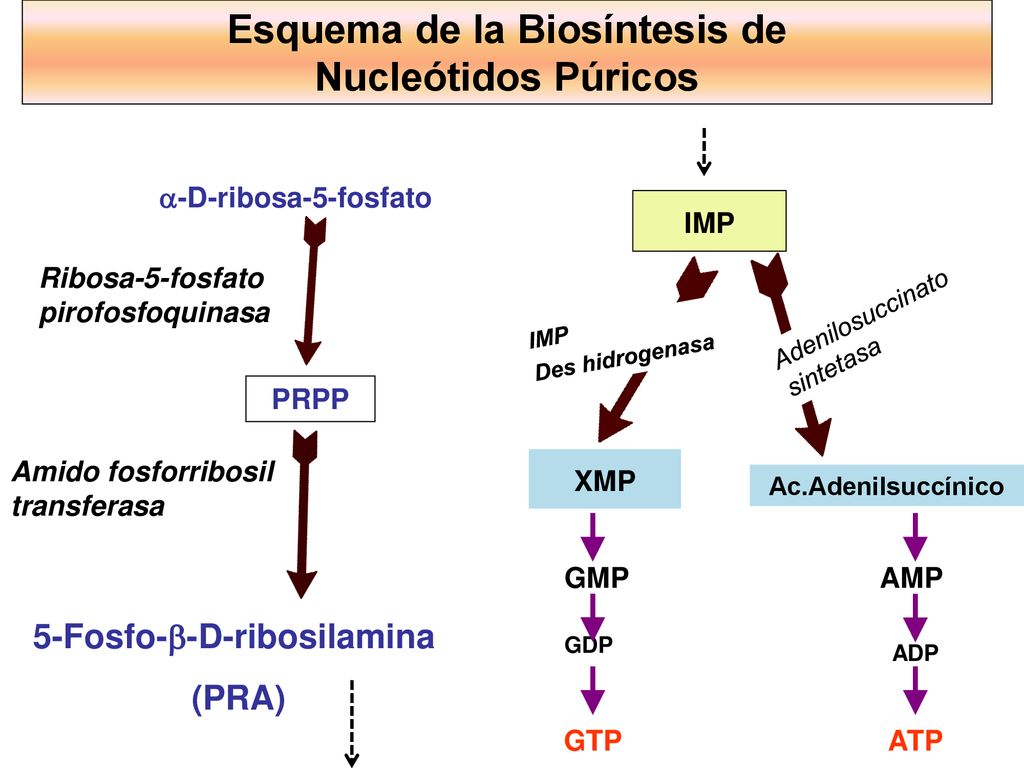 Esquema de la Biosíntesis de Nucleótidos Púricos

$\alpha$-D-ribosa-5-fosfato

Ribosa-5-fosfato pirofosfoquinasa

PRPP

Amido fosforribosil transferasa

5-Fosfo-$\beta$-D-ribosilamina

(PRA)

IMP

IMP Des hidrogenasa

Adenilosuccinato sintetasa

XMP

Ac.Adenilsuccínico

GMP

GDP

GTP

AMP

ADP

ATP